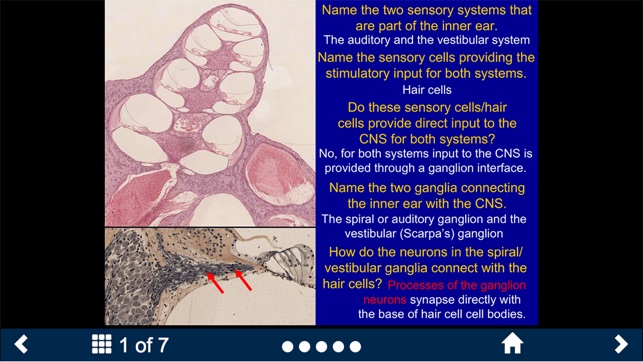 Name the two sensory systems that are part of the inner ear.

The auditory and the vestibular system

Name the sensory cells providing the stimulatory input for both systems.

Hair cells

Do these sensory cells/hair cells provide direct input to the CNS for both systems?

No, for both systems input to the CNS is provided through a ganglion interface.

Name the two ganglia connecting the inner ear with the CNS.

The spiral or auditory ganglion and the vestibular (Scarpa's) ganglion

How do the neurons in the spiral/vestibular ganglia connect with the hair cells? Processes of the ganglion neurons synapse directly with the base of hair cell cell bodies.

1 of 7